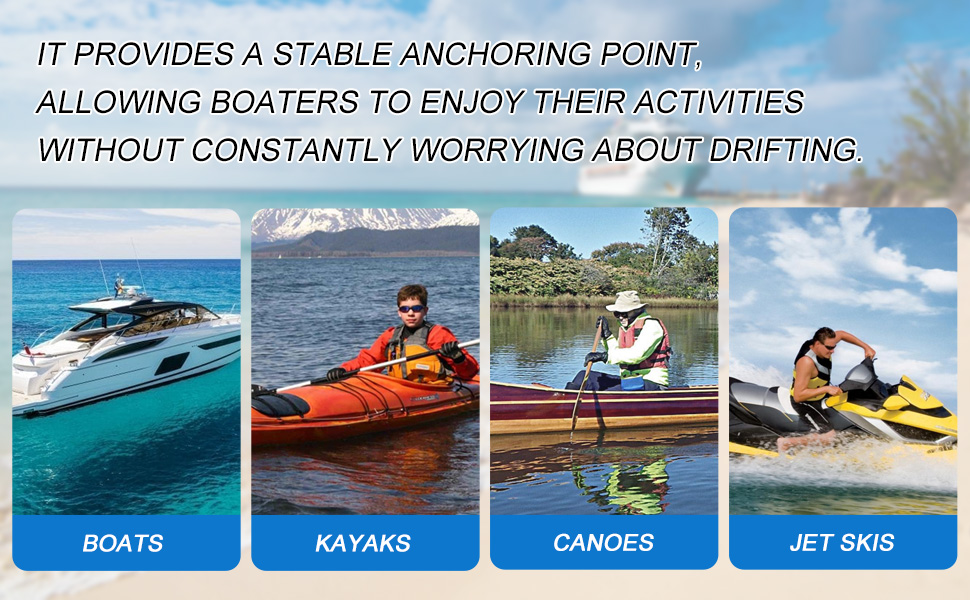 IT PROVIDES A STABLE ANCHORING POINT, ALLOWING BOATERS TO ENJOY THEIR ACTIVITIES WITHOUT CONSTANTLY WORRYING ABOUT DRIFTING.

BOATS

KAYAKS

CANOES

JET SKIS